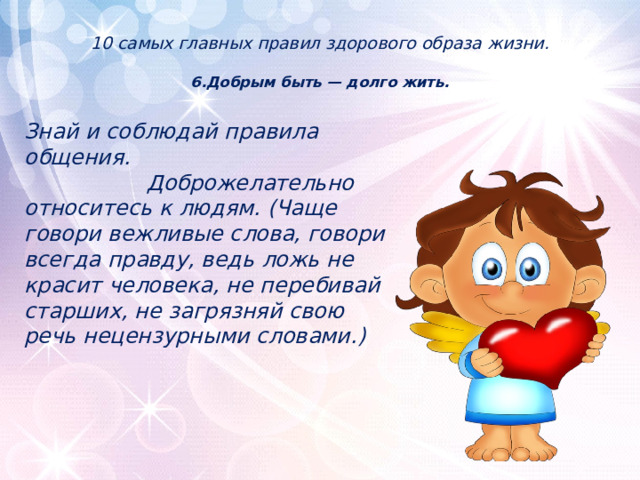 10 самых главных правил здорового образа жизни.

6.Добрым быть — долго жить.

Знай и соблюдай правила общения.
Доброжелательно относитесь к людям. (Чаще говори вежливые слова, говори всегда правду, ведь ложь не красит человека, не перебивай старших, не загрязняй свою речь нецензурными словами.)